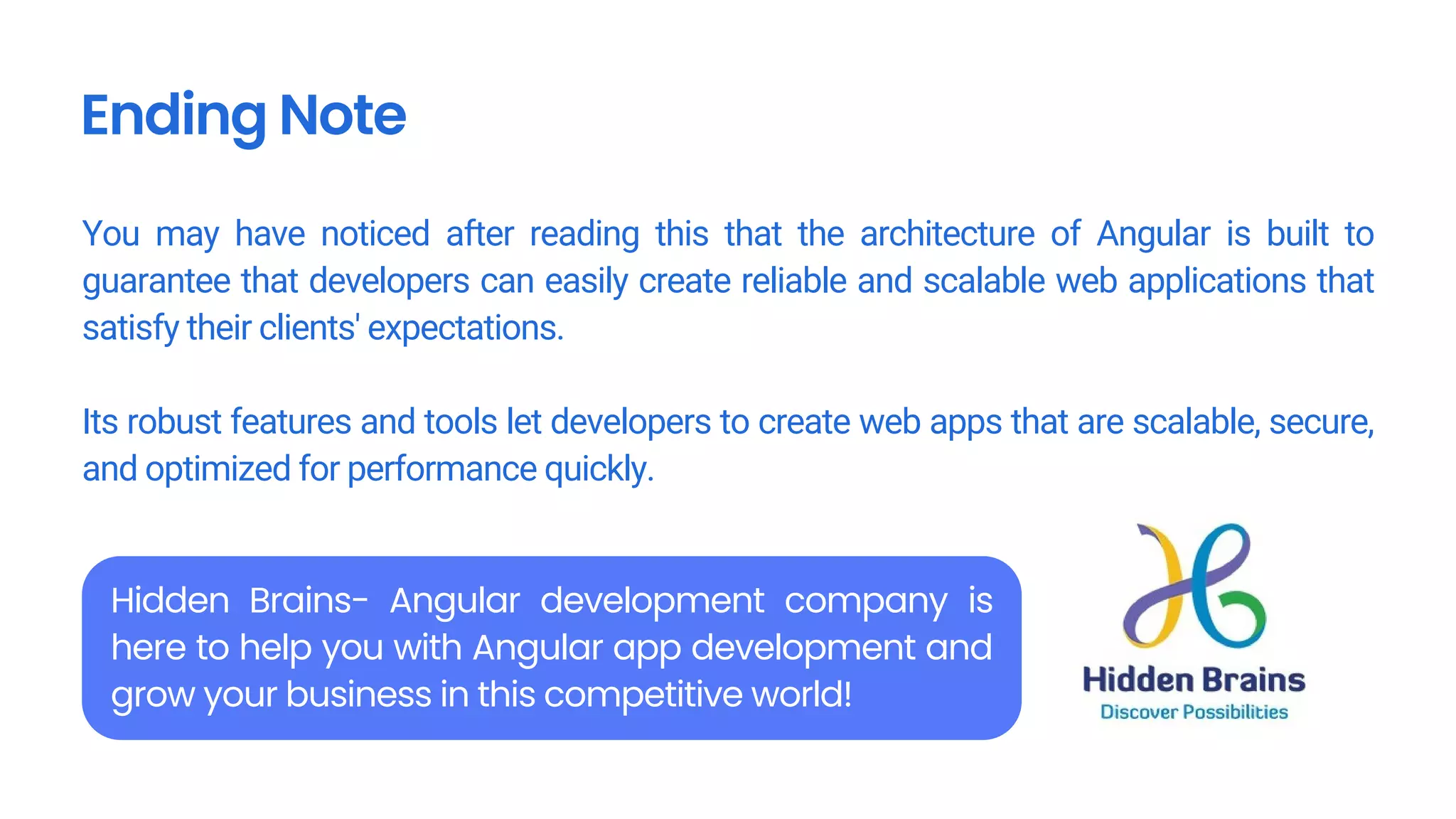 Ending Note

You may have noticed after reading this that the architecture of Angular is built to guarantee that developers can easily create reliable and scalable web applications that satisfy their clients' expectations.

Its robust features and tools let developers to create web apps that are scalable, secure, and optimized for performance quickly.

Hidden Brains- Angular development company is here to help you with Angular app development and grow your business in this competitive world!

Hidden Brains
Discover Possibilities